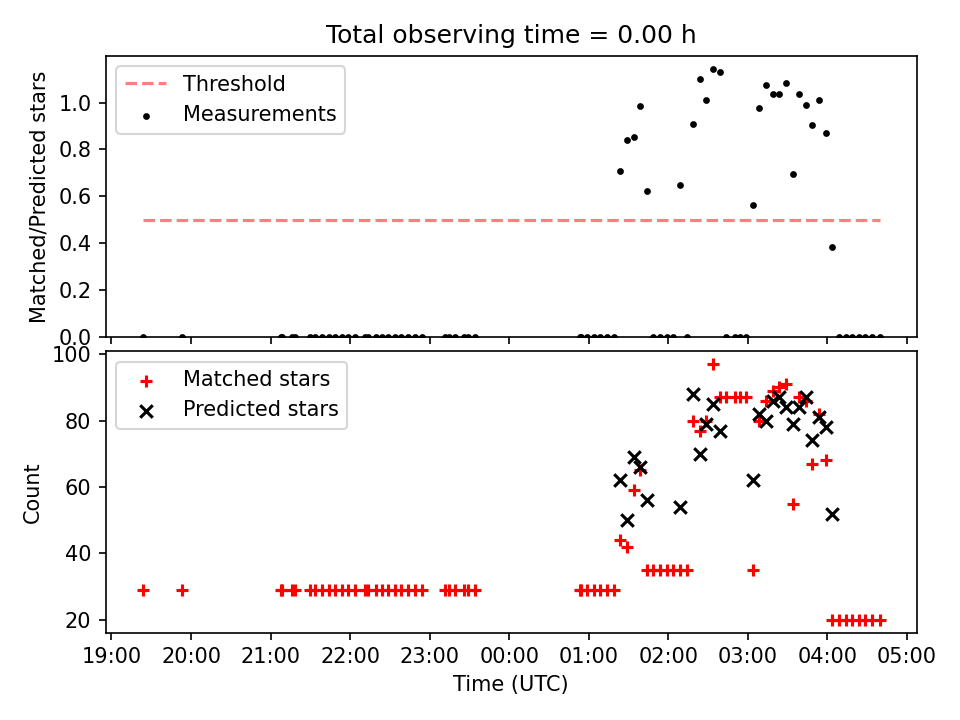 Total observing time = 0.00 h

Threshold
Measurements

Matched/Predicted stars

1.0
0.8
0.6
0.4
0.2
0.0

Matched stars
Predicted stars

Count

100
80
60
40
20

19:00 20:00 21:00 22:00 23:00 00:00 01:00 02:00 03:00 04:00 05:00

Time (UTC)